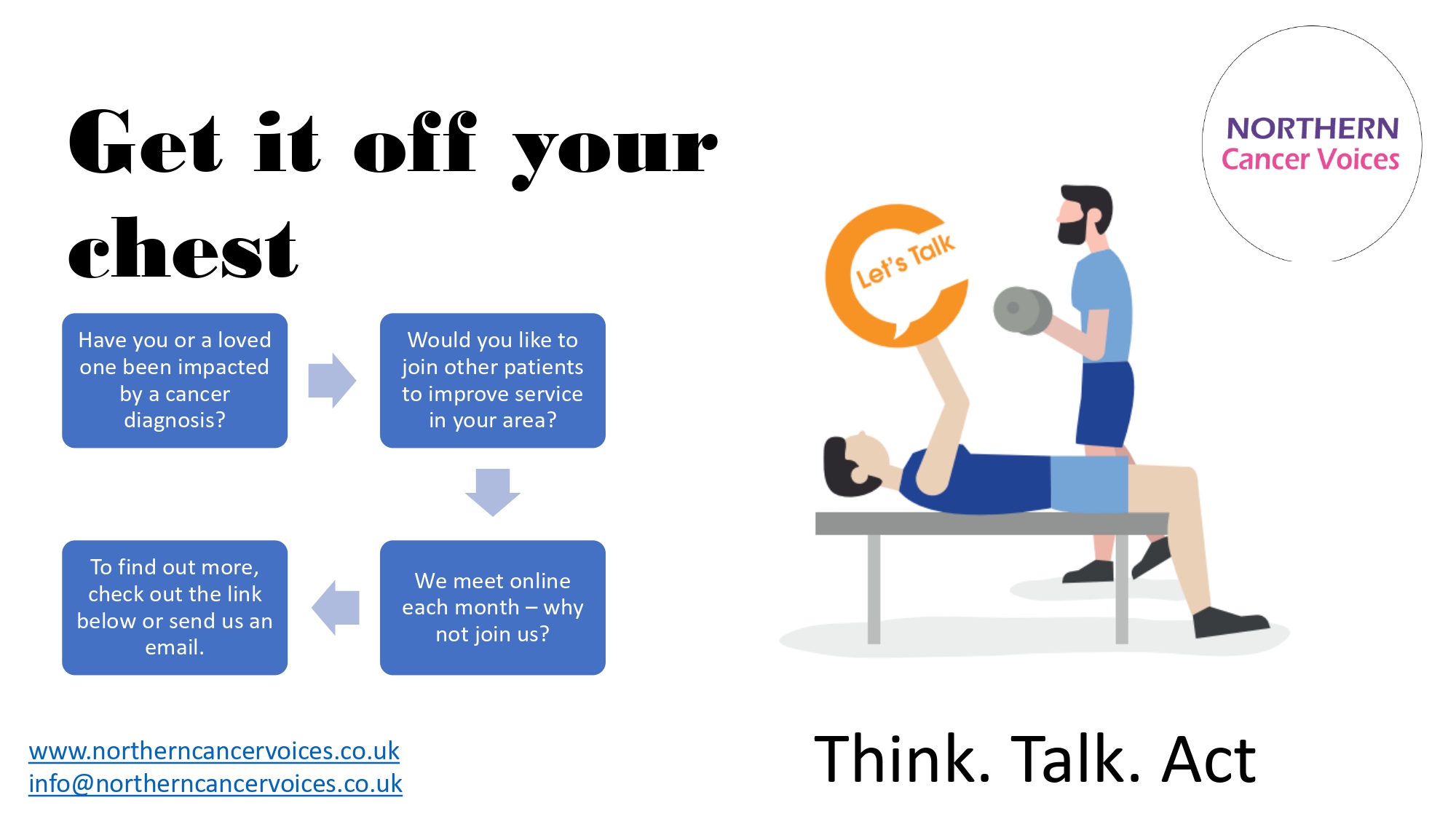 Get it off your chest

NORTHERN
Cancer Voices

Have you or a loved one been impacted by a cancer diagnosis?

Would you like to join other patients to improve service in your area?

We meet online each month – why not join us?

To find out more, check out the link below or send us an email.

Let's Talk

www.northerncancervoices.co.uk
info@northerncancervoices.co.uk

Think. Talk. Act